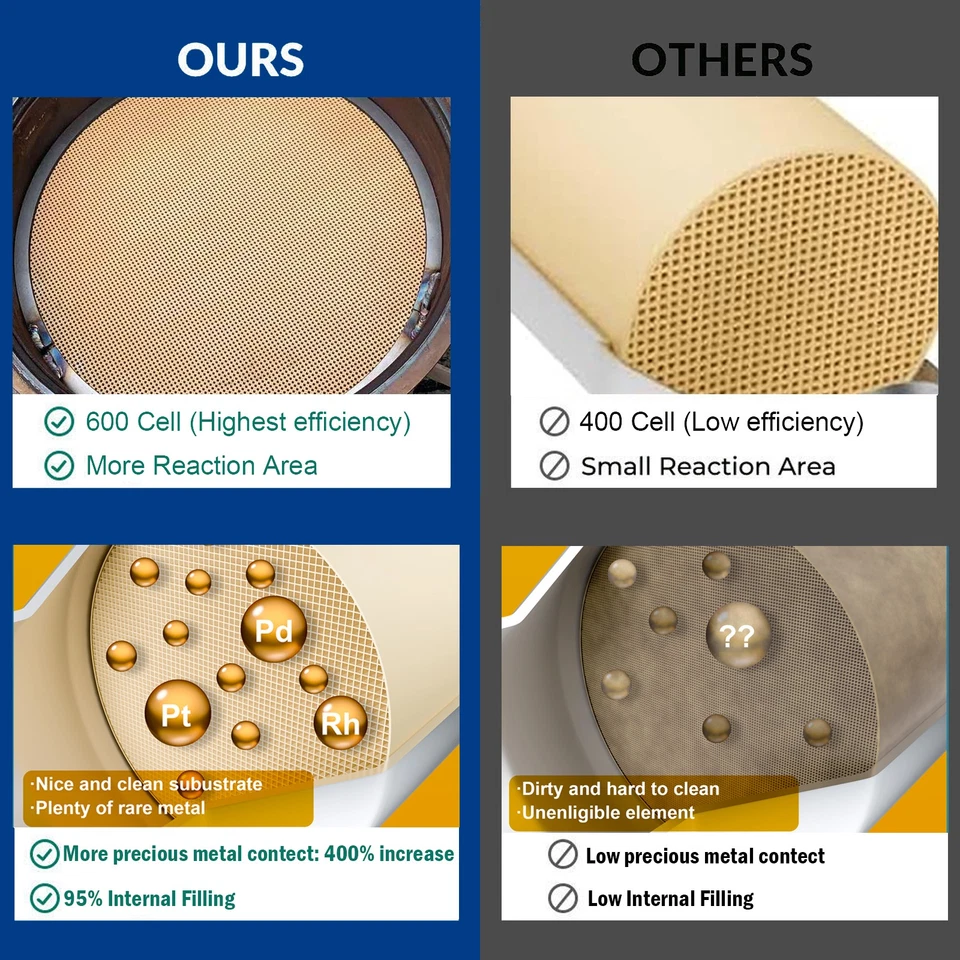 OURS

600 Cell (Highest efficiency)
More Reaction Area

Pd
Pt
Rh

·Nice and clean subustrate
·Plenty of rare metal

More precious metal contect: 400% increase
95% Internal Filling

OTHERS

400 Cell (Low efficiency)
Small Reaction Area

??

·Dirty and hard to clean
·Unenligible element

Low precious metal contect
Low Internal Filling